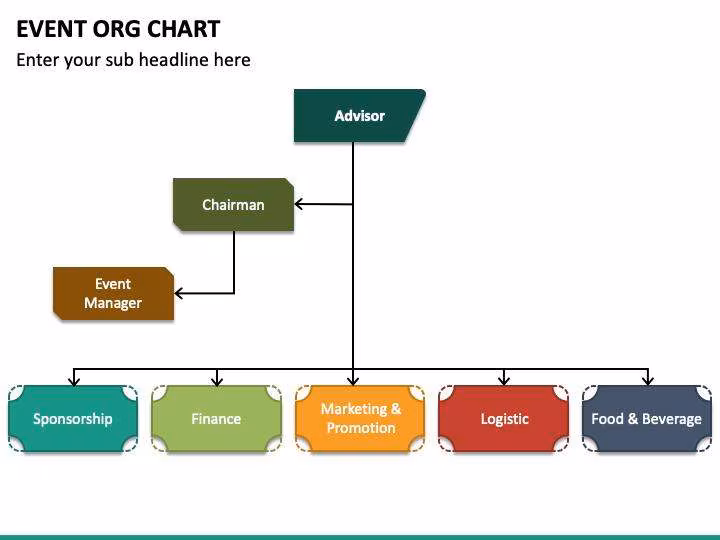 EVENT ORG CHART
Enter your sub headline here

Advisor

Chairman

Event Manager

Sponsorship

Finance

Marketing & Promotion

Logistic

Food & Beverage